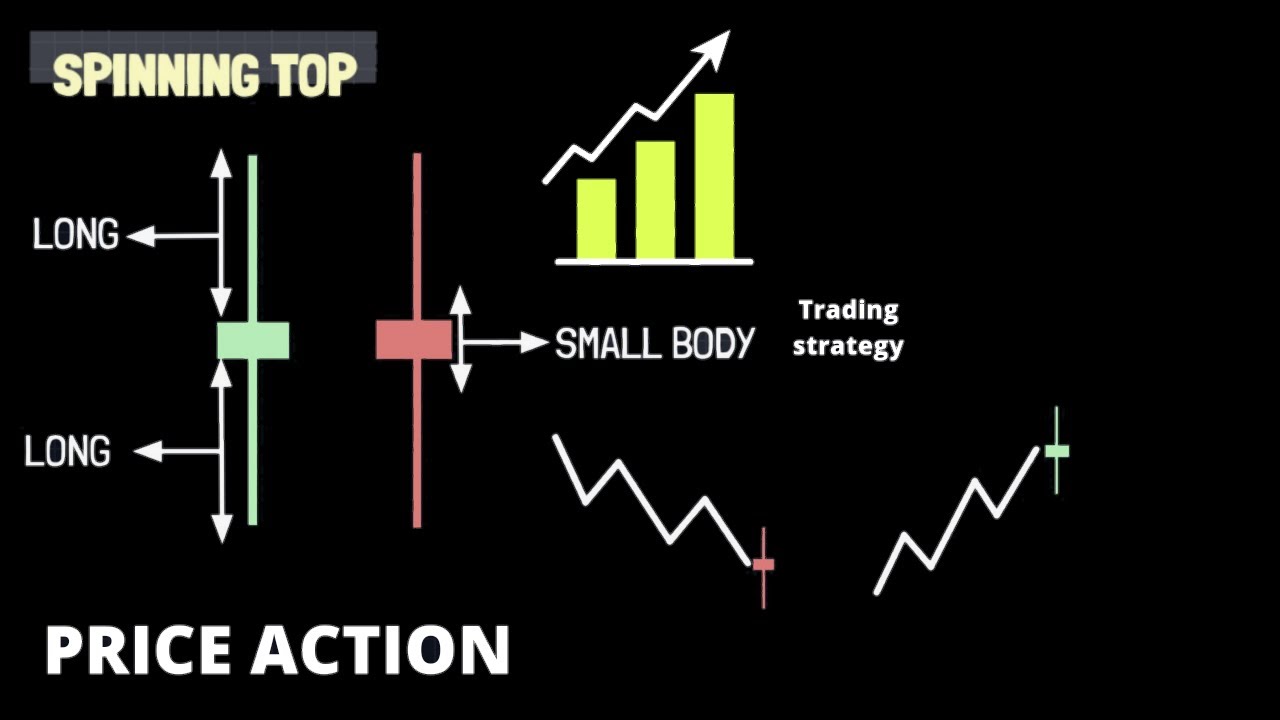 SPINNING TOP

LONG

LONG

SMALL BODY

Trading strategy

PRICE ACTION